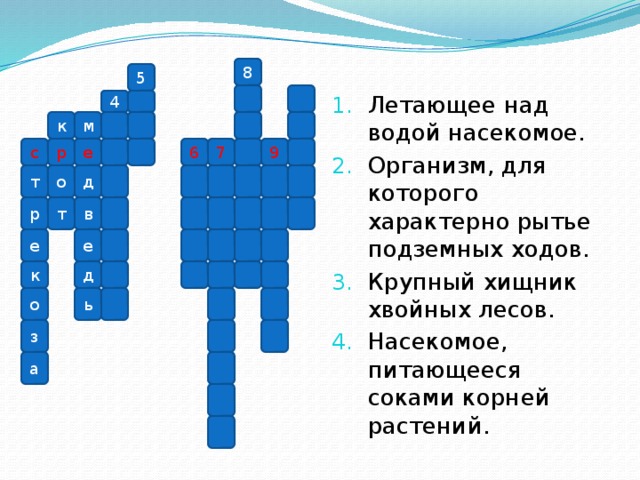 5
4
8
к м
с р е
6 7 9
т о д
р т в
е е
к д
о ь
з
а

1. Летающее над водой насекомое.
2. Организм, для которого характерно рытье подземных ходов.
3. Крупный хищник хвойных лесов.
4. Насекомое, питающееся соками корней растений.